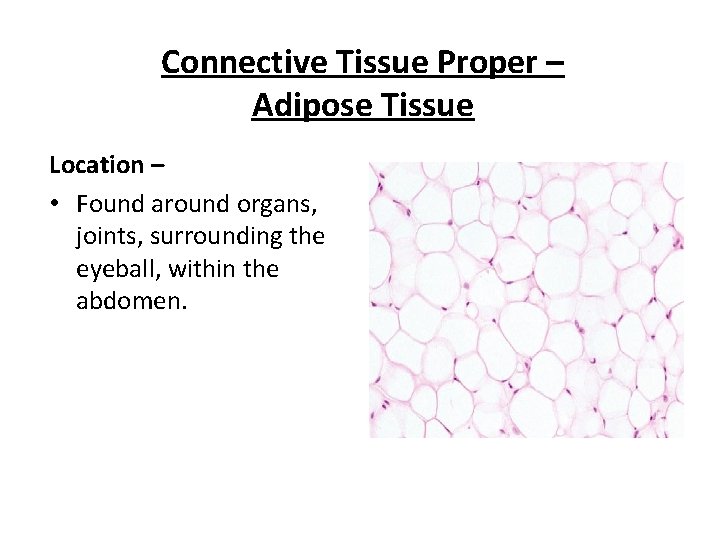 Connective Tissue Proper – Adipose Tissue

Location –

• Found around organs, joints, surrounding the eyeball, within the abdomen.